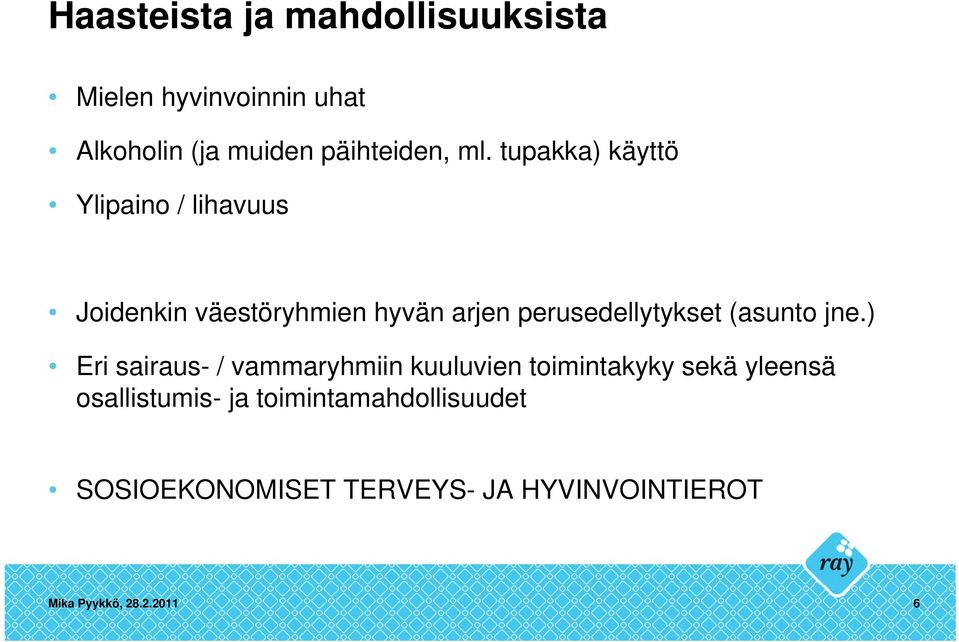 Haasteista ja mahdollisuuksista

• Mielen hyvinvoinnin uhat

• Alkoholin (ja muiden päihteiden, ml. tupakka) käyttö

• Ylipaino / lihavuus

• Joidenkin väestöryhmien hyvän arjen perusedellytykset (asunto jne.)

• Eri sairaus- / vammaryhmiin kuuluvien toimintakyky sekä yleensä osallistumis- ja toimintamahdollisuudet

• SOSIOEKONOMISET TERVEYS- JA HYVINVOINTIEROT

ray

Mika Pyykkö, 28.2.2011

6